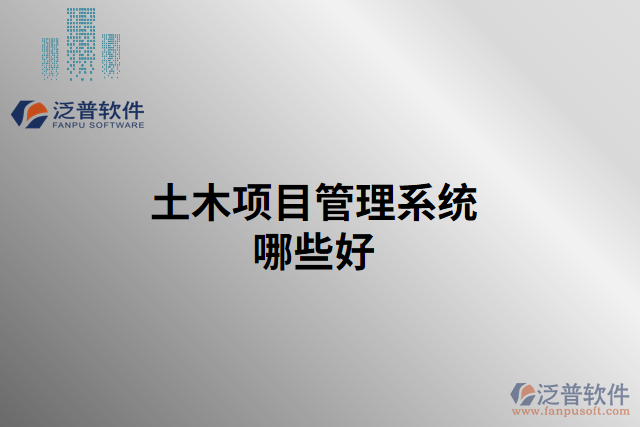 泛普软件
FANPU SOFTWARE

土木项目管理系统
哪些好

泛普软件
www.fanpusoft.com